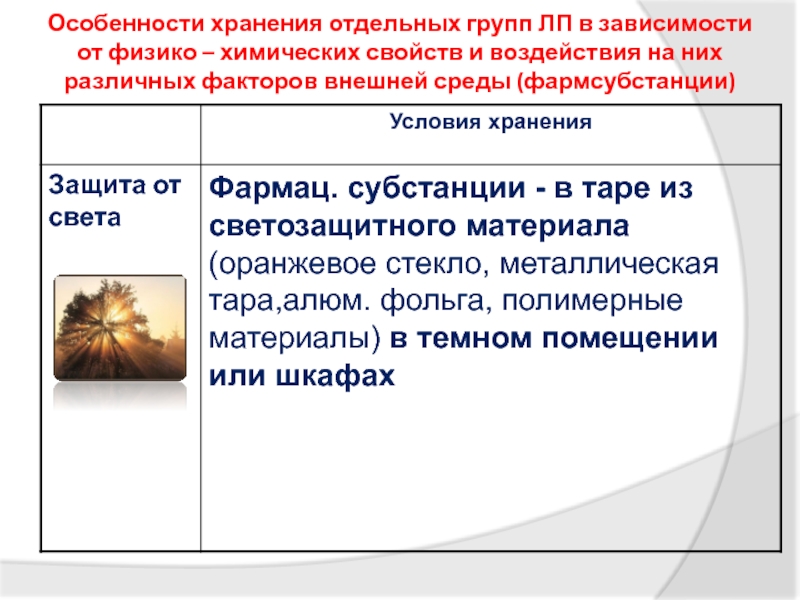 Особенности хранения отдельных групп ЛП в зависимости от физико – химических свойств и воздействия на них различных факторов внешней среды (фармсубстанции)

| | Условия хранения |
|---|---|
| Защита от света | Фармац. субстанции - в таре из светозащитного материала (оранжевое стекло, металлическая тара,алюм. фольга, полимерные материалы) в темном помещении или шкафах |